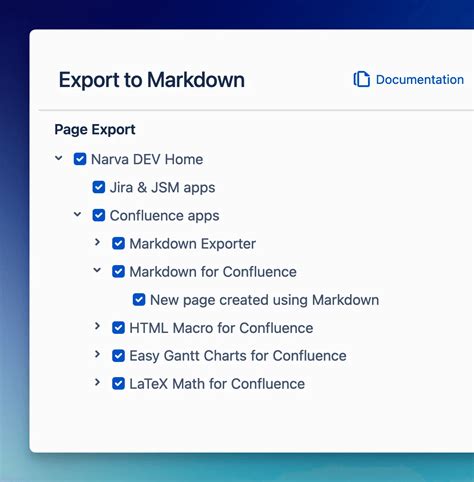 Export to Markdown

Documentation

Page Export

Narva DEV Home

Jira & JSM apps

Confluence apps

Markdown Exporter

Markdown for Confluence

New page created using Markdown

HTML Macro for Confluence

Easy Gantt Charts for Confluence

LaTeX Math for Confluence